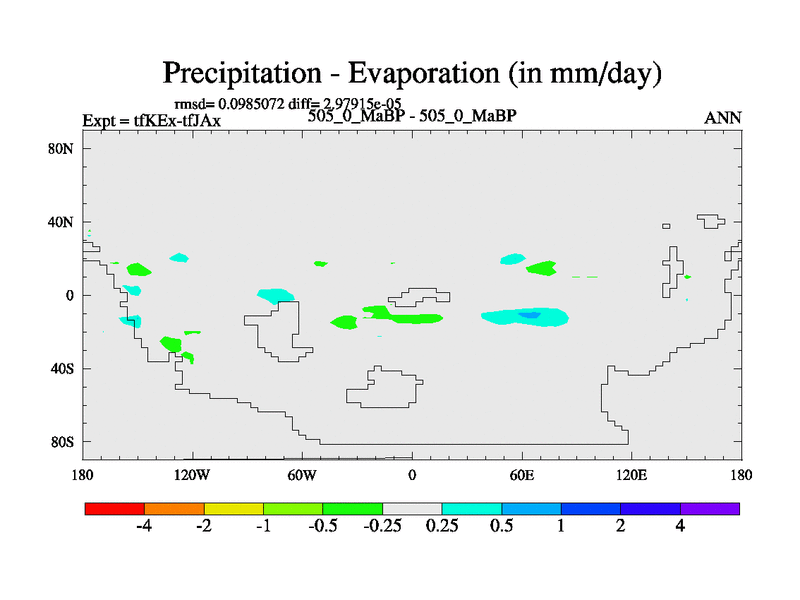 Precipitation - Evaporation (in mm/day)

rmsd= 0.0985072 diff= 2.97915e-05

Expt = tfKEx-tfJAx

505_0_MaBP - 505_0_MaBP

ANN

80N

40N

0

40S

80S

180

120W

60W

0

60E

120E

180

-4

-2

-1

-0.5

-0.25

0.25

0.5

1

2

4